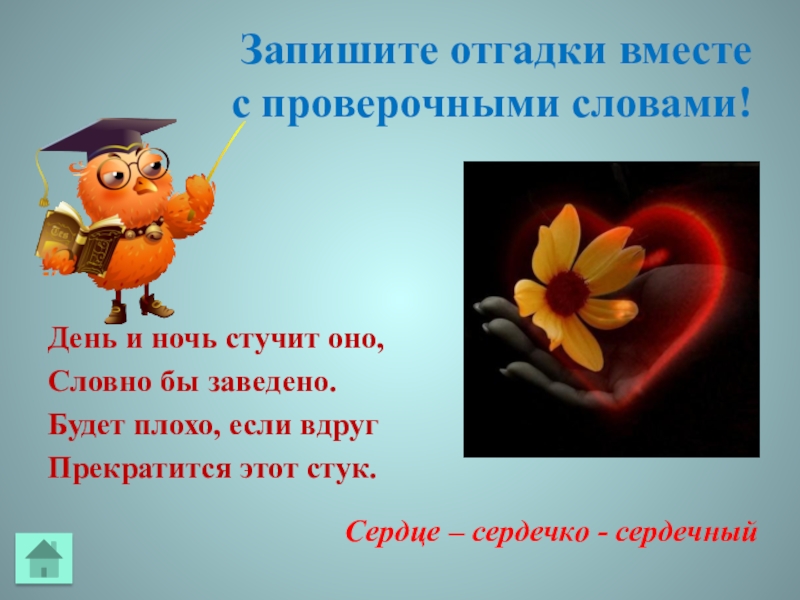 Запишите отгадки вместе с проверочными словами!

День и ночь стучит оно,
Словно бы заведено.
Будет плохо, если вдруг
Прекратится этот стук.

Сердце – сердечко - сердечный